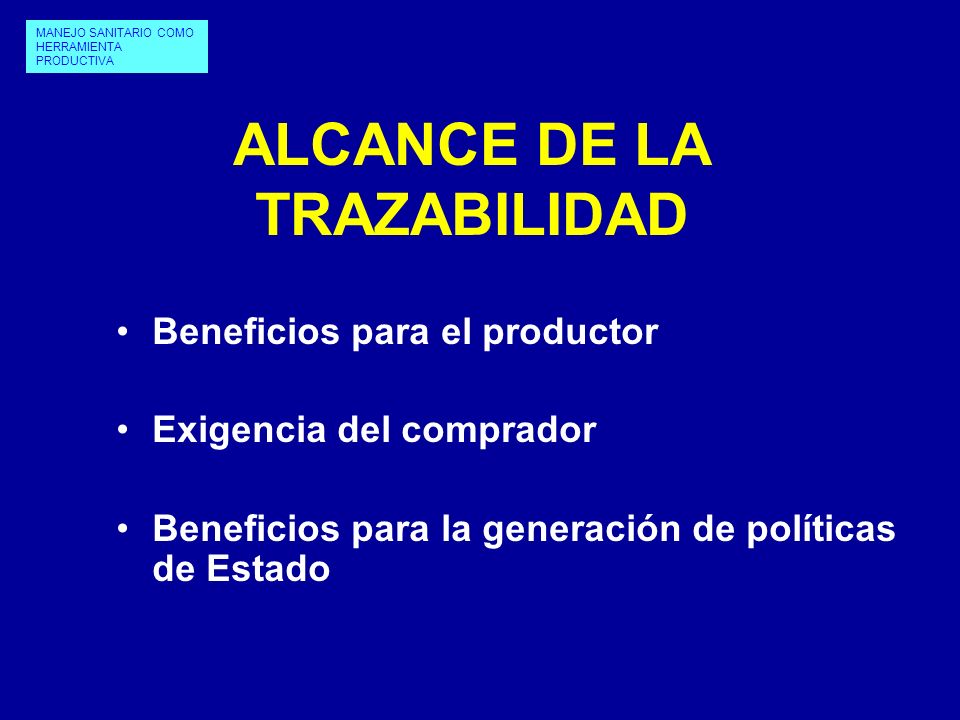 MANEJO SANITARIO COMO HERRAMIENTA PRODUCTIVA

ALCANCE DE LA TRAZABILIDAD

• Beneficios para el productor

• Exigencia del comprador

• Beneficios para la generación de políticas de Estado